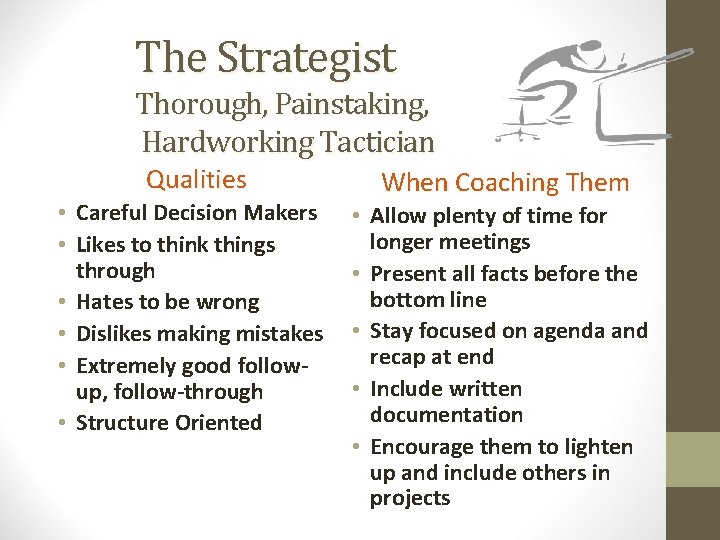 The Strategist
Thorough, Painstaking, Hardworking Tactician

Qualities

• Careful Decision Makers
• Likes to think things through
• Hates to be wrong
• Dislikes making mistakes
• Extremely good follow-up, follow-through
• Structure Oriented

When Coaching Them

• Allow plenty of time for longer meetings
• Present all facts before the bottom line
• Stay focused on agenda and recap at end
• Include written documentation
• Encourage them to lighten up and include others in projects